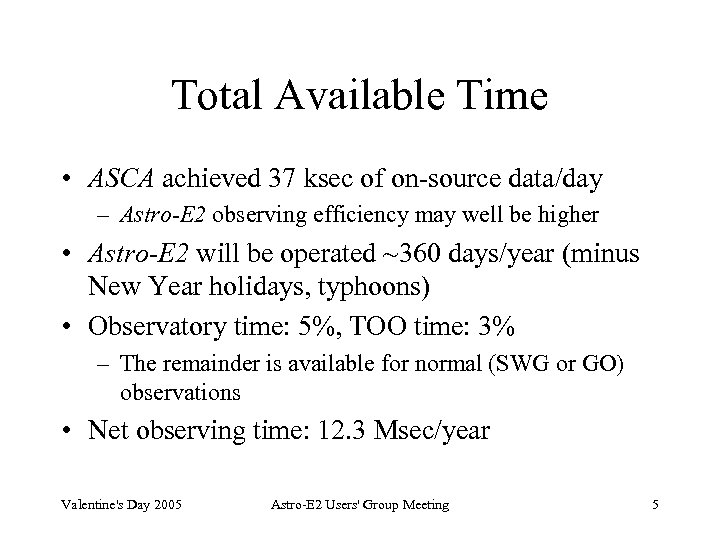 Total Available Time

• ASCA achieved 37 ksec of on-source data/day
  – Astro-E2 observing efficiency may well be higher
• Astro-E2 will be operated ~360 days/year (minus New Year holidays, typhoons)
• Observatory time: 5%, TOO time: 3%
  – The remainder is available for normal (SWG or GO) observations
• Net observing time: 12.3 Msec/year

Valentine's Day 2005    Astro-E2 Users' Group Meeting    5